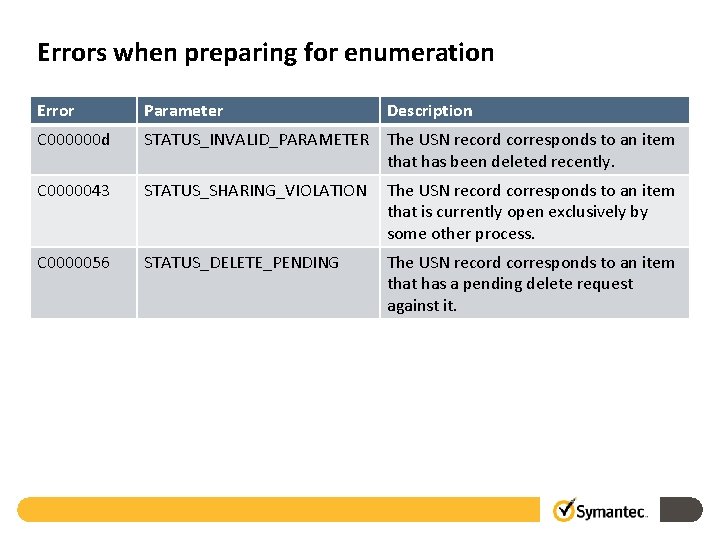 Errors when preparing for enumeration

| Error | Parameter | Description |
|---|---|---|
| C000000d | STATUS_INVALID_PARAMETER | The USN record corresponds to an item that has been deleted recently. |
| C0000043 | STATUS_SHARING_VIOLATION | The USN record corresponds to an item that is currently open exclusively by some other process. |
| C0000056 | STATUS_DELETE_PENDING | The USN record corresponds to an item that has a pending delete request against it. |

Symantec.